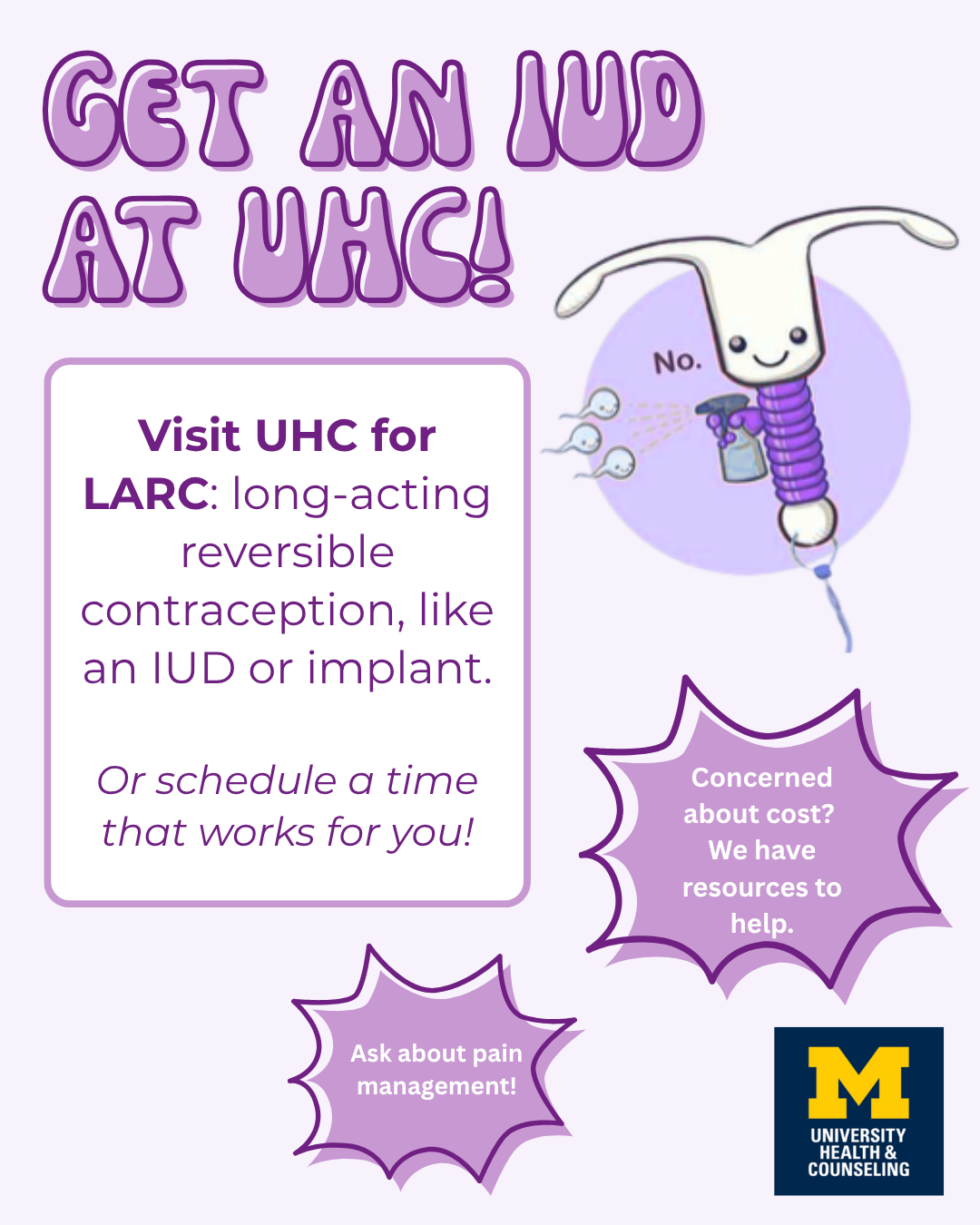 GET AN IUD AT UHC!

No.

Visit UHC for LARC: long-acting reversible contraception, like an IUD or implant.

Or schedule a time that works for you!

Concerned about cost? We have resources to help.

Ask about pain management!

M
UNIVERSITY HEALTH & COUNSELING